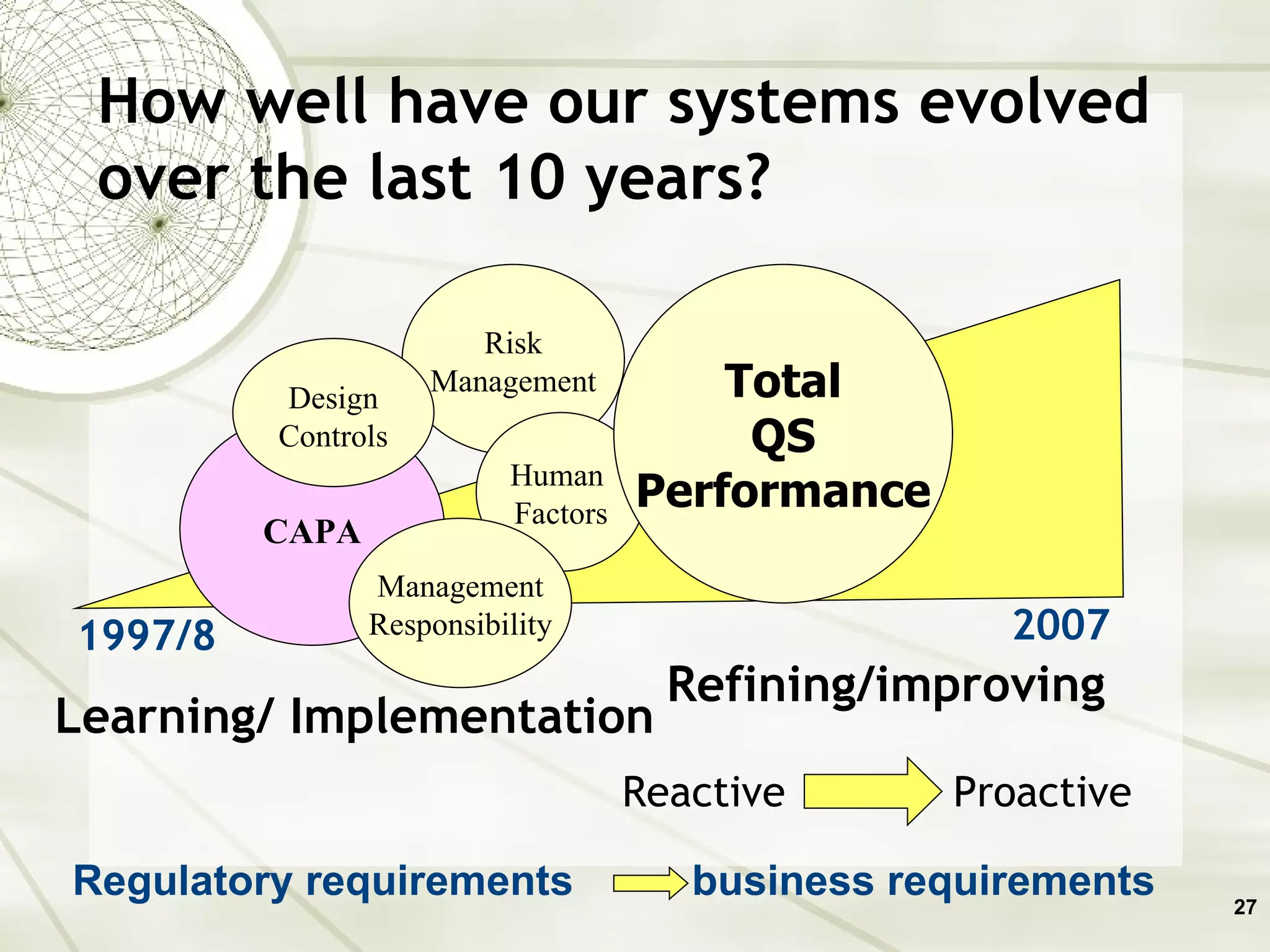 How well have our systems evolved over the last 10 years?

Risk Management

Design Controls

Total QS Performance

Human Factors

CAPA

Management Responsibility

1997/8

2007

Refining/improving

Learning/ Implementation

Reactive Proactive

Regulatory requirements business requirements

27